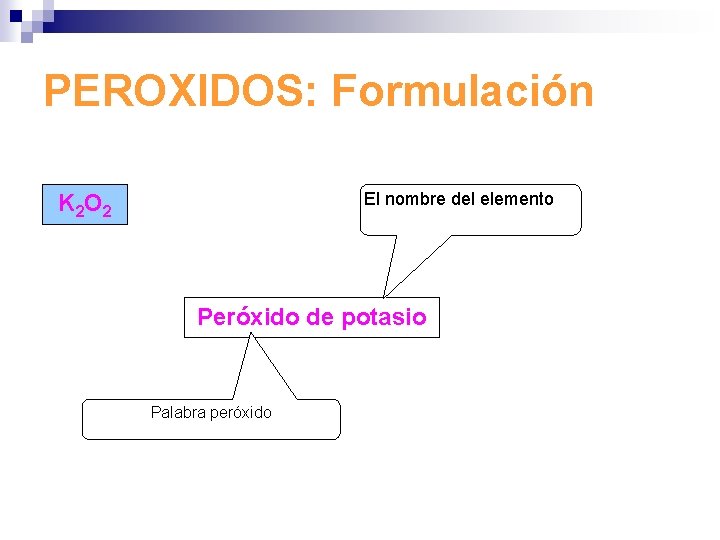 PEROXIDOS: Formulación

$K_2O_2$

El nombre del elemento

Peróxido de potasio

Palabra peróxido